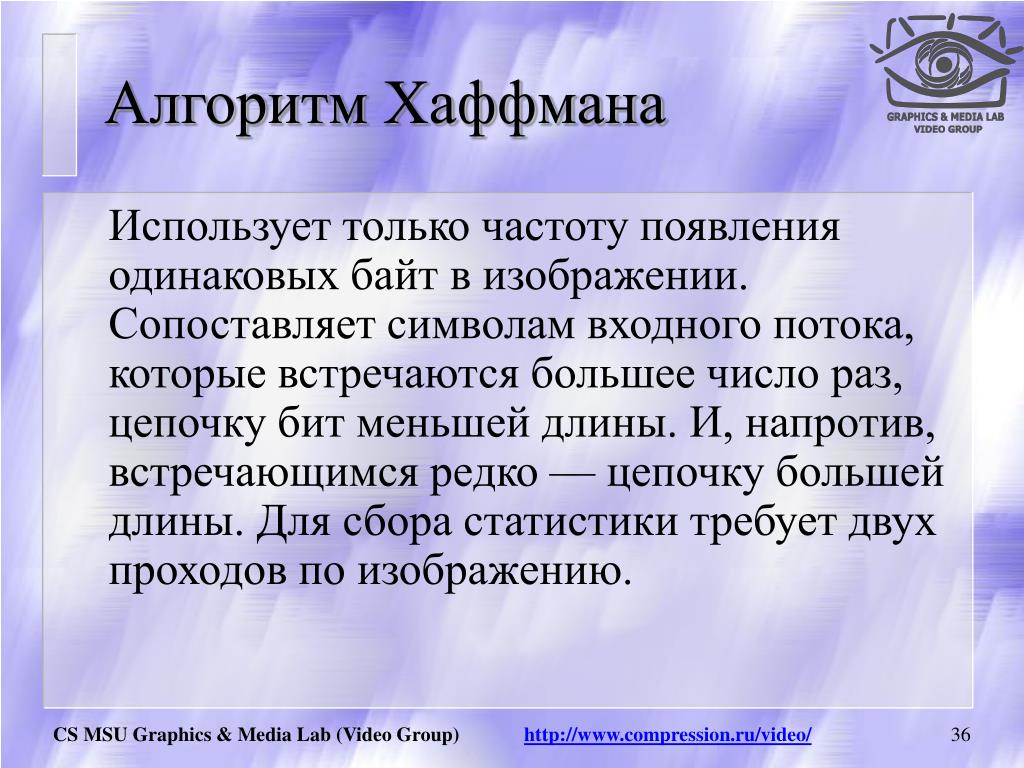 Алгоритм Хаффмана

GRAPHICS & MEDIA LAB
VIDEO GROUP

Использует только частоту появления одинаковых байт в изображении. Сопоставляет символам входного потока, которые встречаются большее число раз, цепочку бит меньшей длины. И, напротив, встречающимся редко — цепочку большей длины. Для сбора статистики требует двух проходов по изображению.

CS MSU Graphics & Media Lab (Video Group)
http://www.compression.ru/video/
36